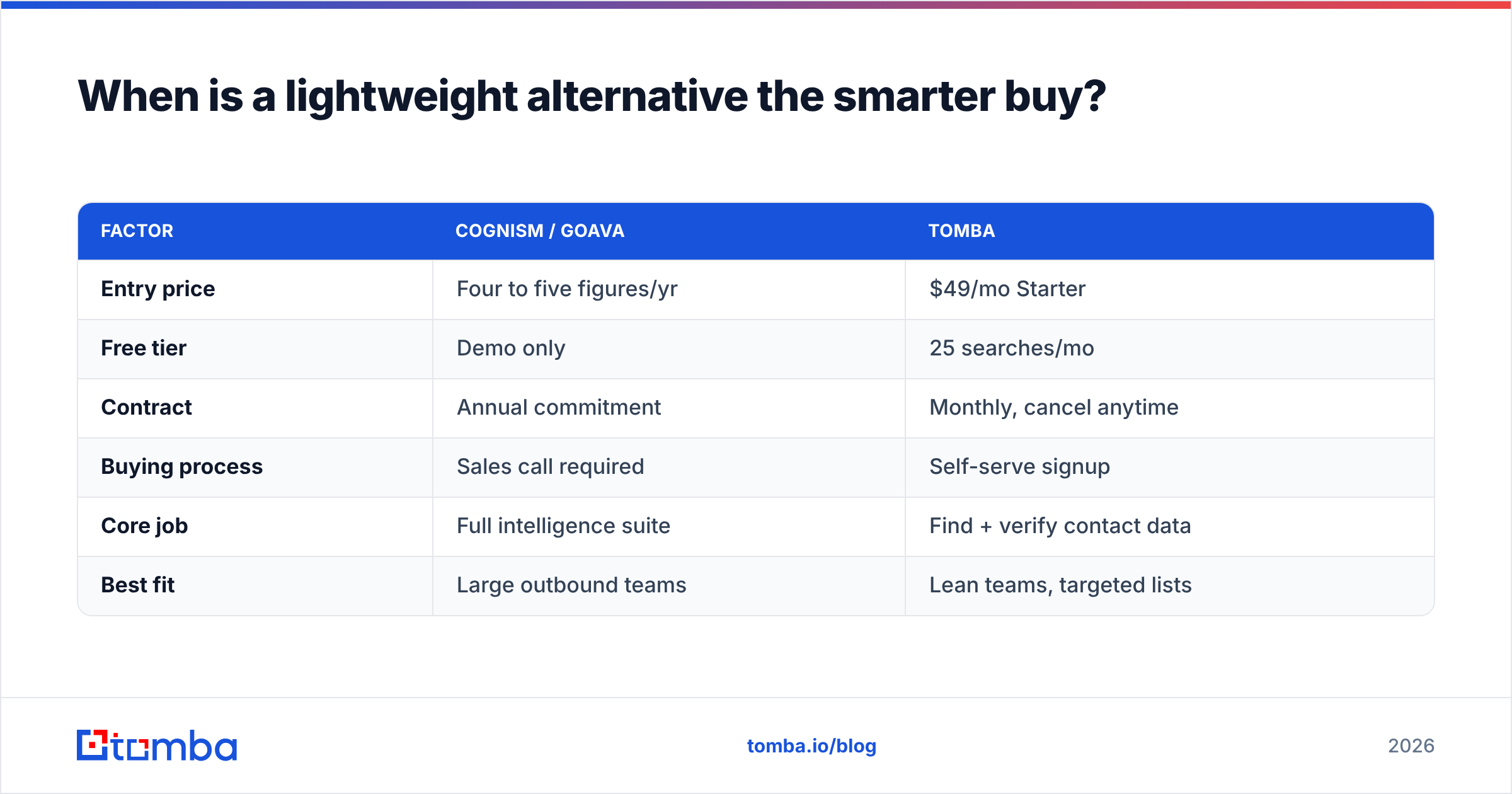 When is a lightweight alternative the smarter buy?

| FACTOR | COGNISM / GOAVA | TOMBA |
|---|---|---|
| Entry price | Four to five figures/yr | \$49/mo Starter |
| Free tier | Demo only | 25 searches/mo |
| Contract | Annual commitment | Monthly, cancel anytime |
| Buying process | Sales call required | Self-serve signup |
| Core job | Full intelligence suite | Find + verify contact data |
| Best fit | Large outbound teams | Lean teams, targeted lists |

tomba

tomba.io/blog

2026